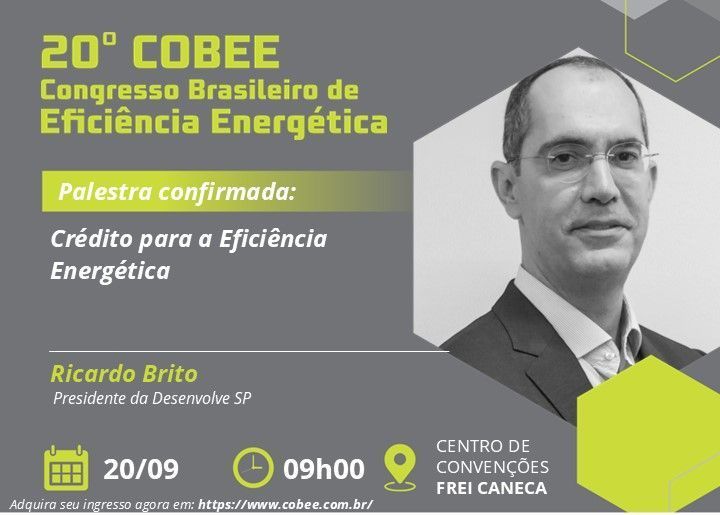 20° COBEE
Congresso Brasileiro de
Eficiência Energética

Palestra confirmada:

Crédito para a Eficiência Energética

Ricardo Brito
Presidente da Desenvolve SP

20/09

09h00

CENTRO DE CONVENÇÕES FREI CANECA

Adquira seu ingresso agora em: https://www.cobee.com.br/